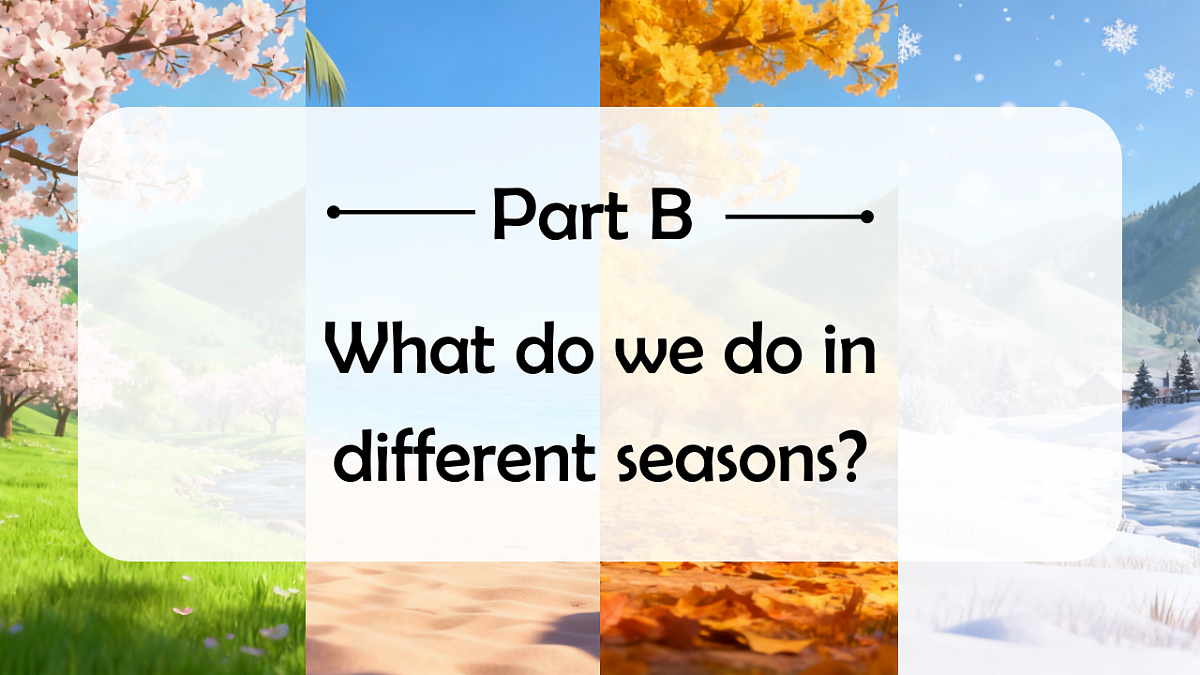 Part B

What do we do in different seasons?